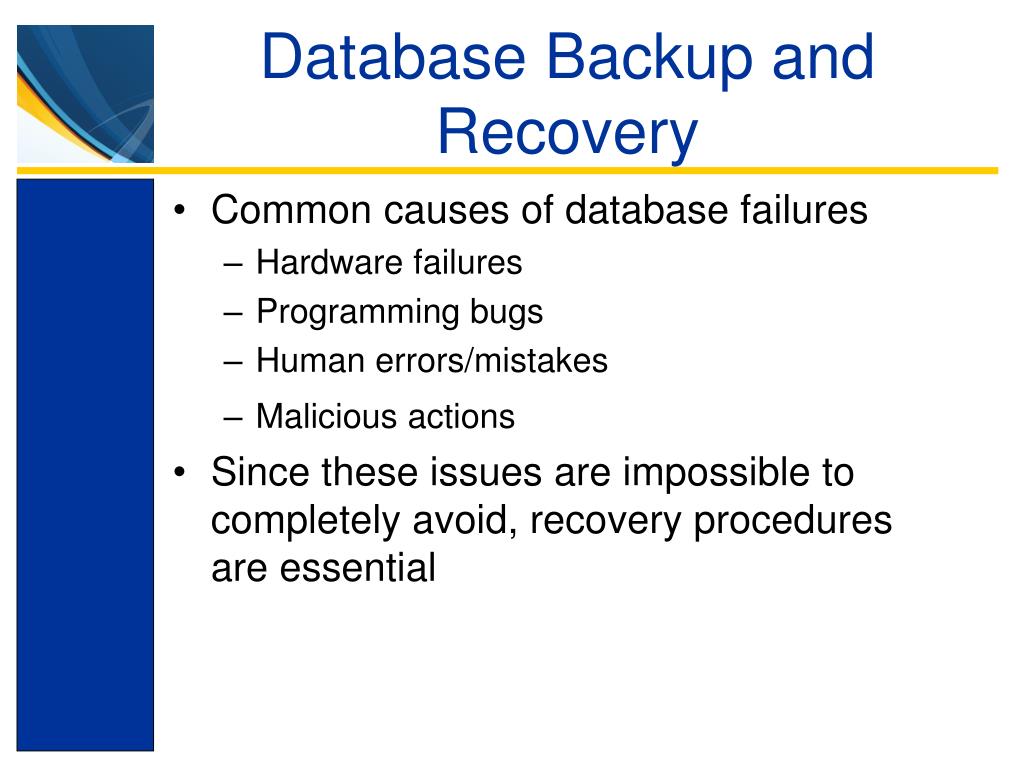 Database Backup and Recovery

• Common causes of database failures
– Hardware failures
– Programming bugs
– Human errors/mistakes
– Malicious actions

• Since these issues are impossible to completely avoid, recovery procedures are essential